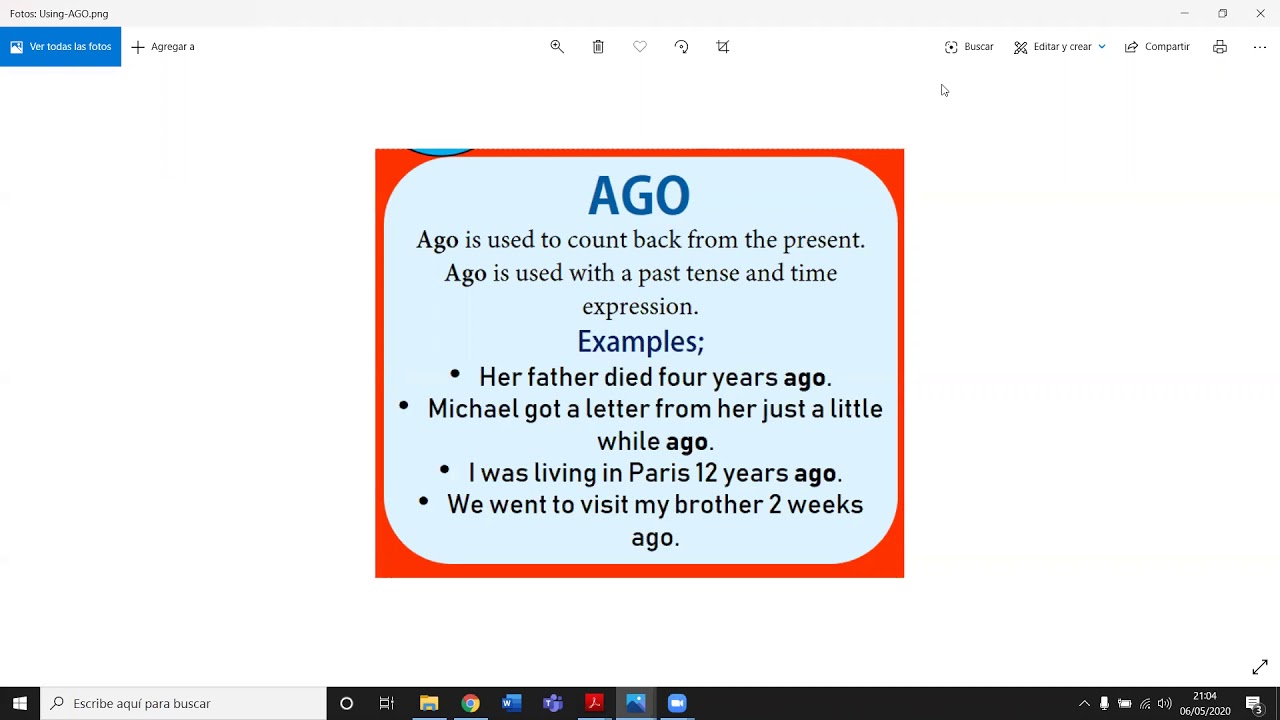 Fotos: Using-AGO.png

Ver todas las fotos
Agregar a

Buscar
Editar y crear
Compartir

AGO

Ago is used to count back from the present. Ago is used with a past tense and time expression.

Examples;

• Her father died four years ago.
• Michael got a letter from her just a little while ago.
• I was living in Paris 12 years ago.
• We went to visit my brother 2 weeks ago.

Escribe aquí para buscar

21:04
06/05/2020